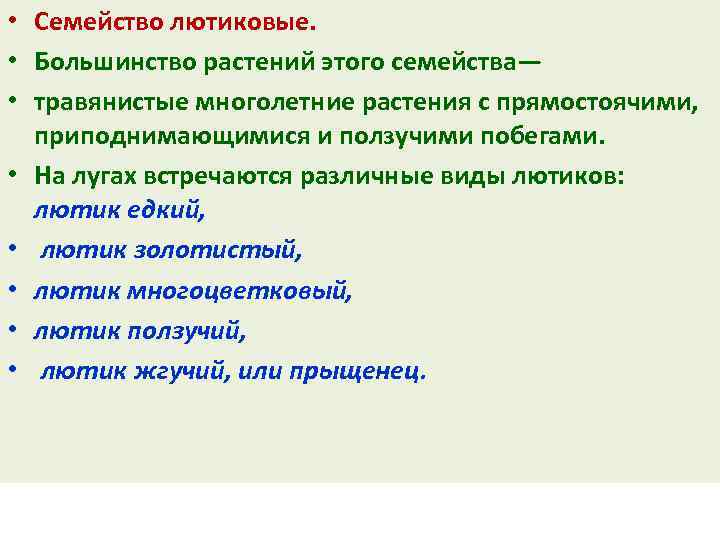 • Семейство лютиковые.
• Большинство растений этого семейства—
• травянистые многолетние растения с прямостоячими, приподнимающимися и ползучими побегами.
• На лугах встречаются различные виды лютиков: лютик едкий,
• лютик золотистый,
• лютик многоцветковый,
• лютик ползучий,
• лютик жгучий, или прыщенец.